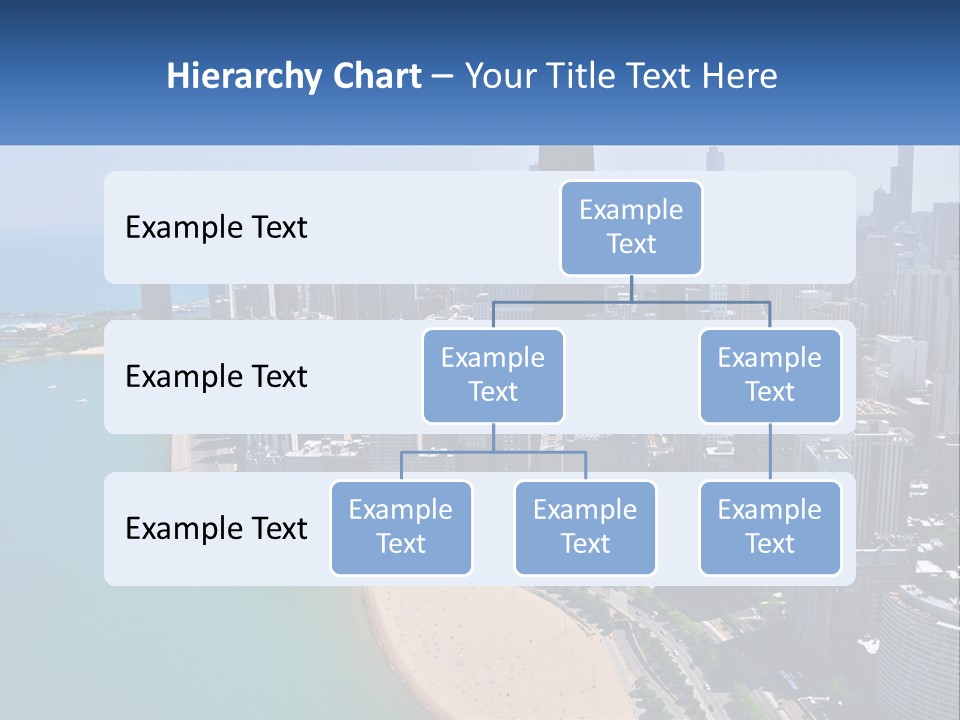 Hierarchy Chart – Your Title Text Here

Example Text

Example Text

Example Text

Example Text

Example Text

Example Text

Example Text

Example Text

Example Text